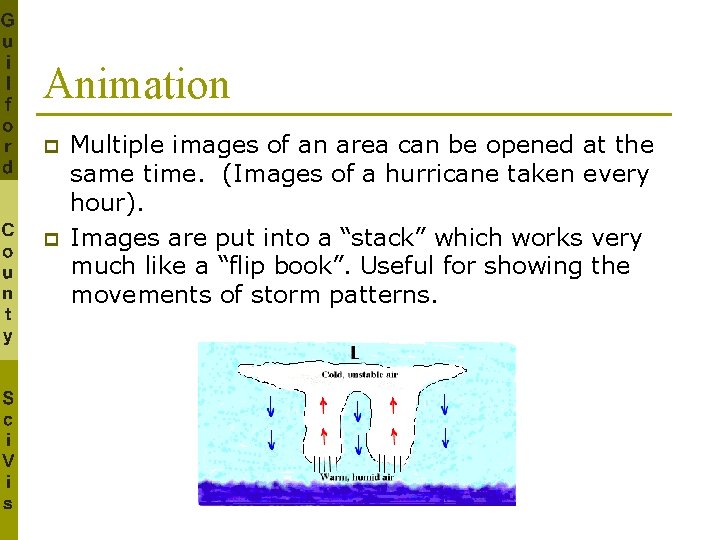 Guilford County SciVis

Animation

Multiple images of an area can be opened at the same time. (Images of a hurricane taken every hour).

Images are put into a “stack” which works very much like a “flip book”. Useful for showing the movements of storm patterns.

L
Cold, unstable air
Warm, humid air